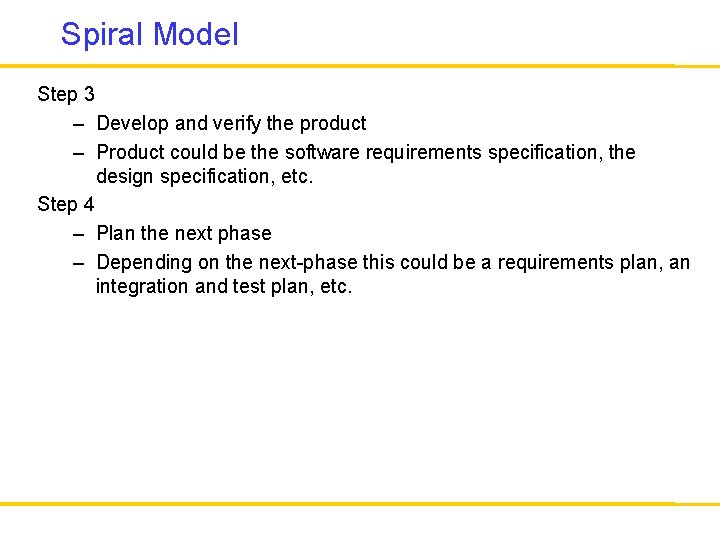 Spiral Model

Step 3

– Develop and verify the product

– Product could be the software requirements specification, the design specification, etc.

Step 4

– Plan the next phase

– Depending on the next-phase this could be a requirements plan, an integration and test plan, etc.